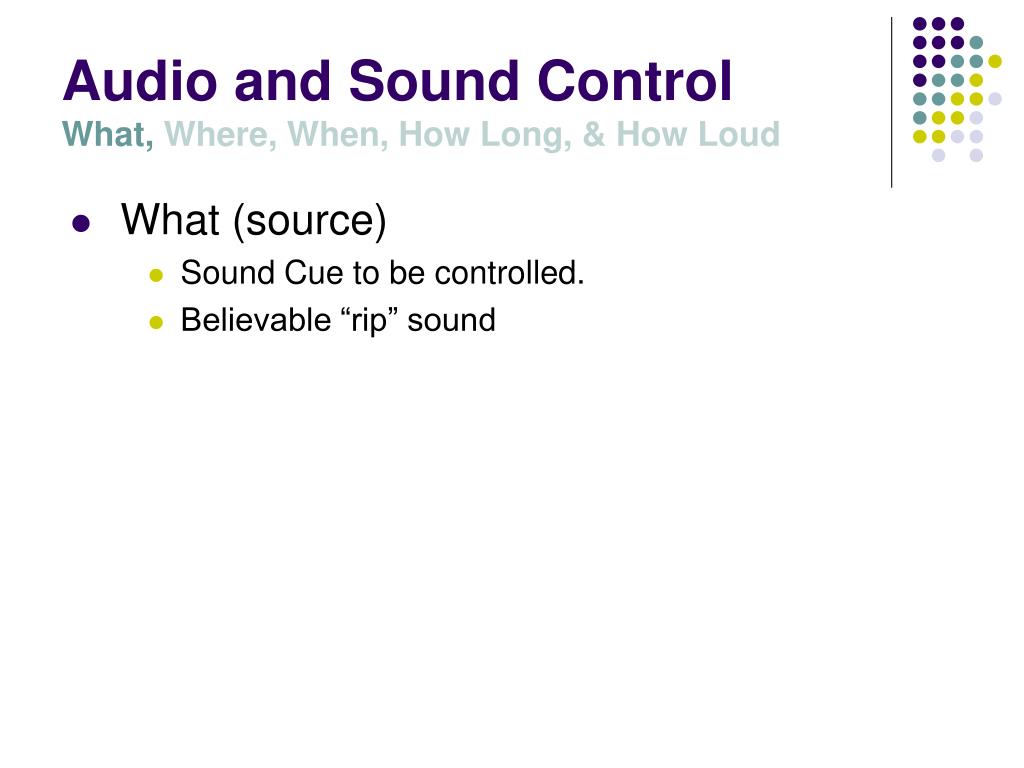 Audio and Sound Control
What, Where, When, How Long, & How Loud

What (source)
Sound Cue to be controlled.
Believable “rip” sound